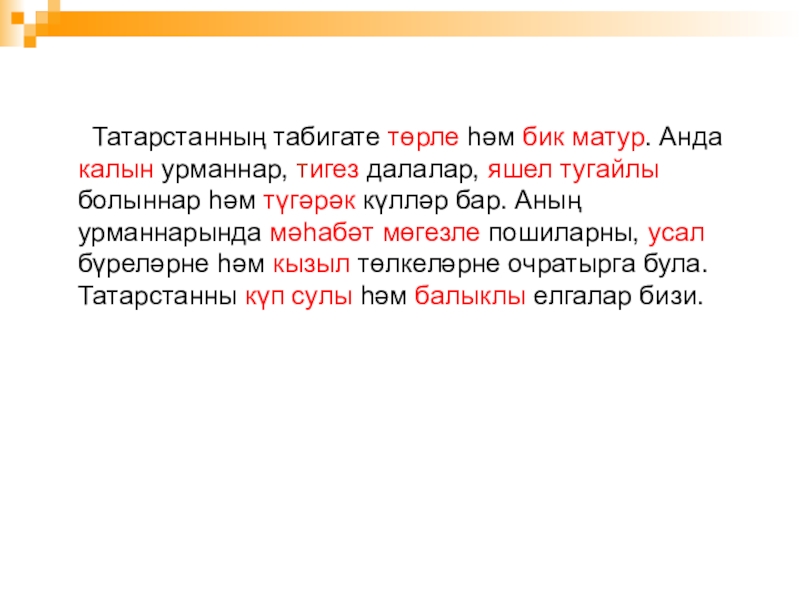 Татарстанның табигате төрле һәм бик матур. Анда калын урманнар, тигез далалар, яшел тугайлы болыннар һәм түгәрәк күлләр бар. Аның урманнарында мәһабәт мөгезле пошиларны, усал бүреләрне һәм кызыл төлкеләрне очратырга була. Татарстанны күп сулы һәм балыклы елгалар бизи.